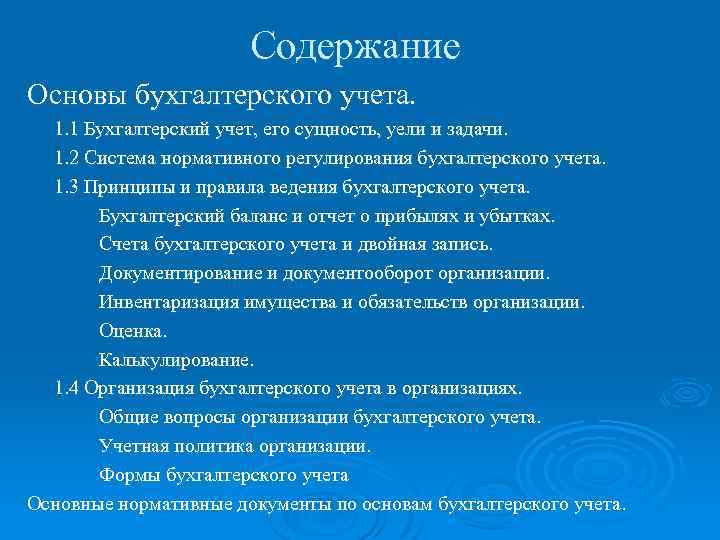 Содержание

Основы бухгалтерского учета.

1.1 Бухгалтерский учет, его сущность, уели и задачи.

1.2 Система нормативного регулирования бухгалтерского учета.

1.3 Принципы и правила ведения бухгалтерского учета.

Бухгалтерский баланс и отчет о прибылях и убытках.

Счета бухгалтерского учета и двойная запись.

Документирование и документооборот организации.

Инвентаризация имущества и обязательств организации.

Оценка.

Калькулирование.

1.4 Организация бухгалтерского учета в организациях.

Общие вопросы организации бухгалтерского учета.

Учетная политика организации.

Формы бухгалтерского учета

Основные нормативные документы по основам бухгалтерского учета.